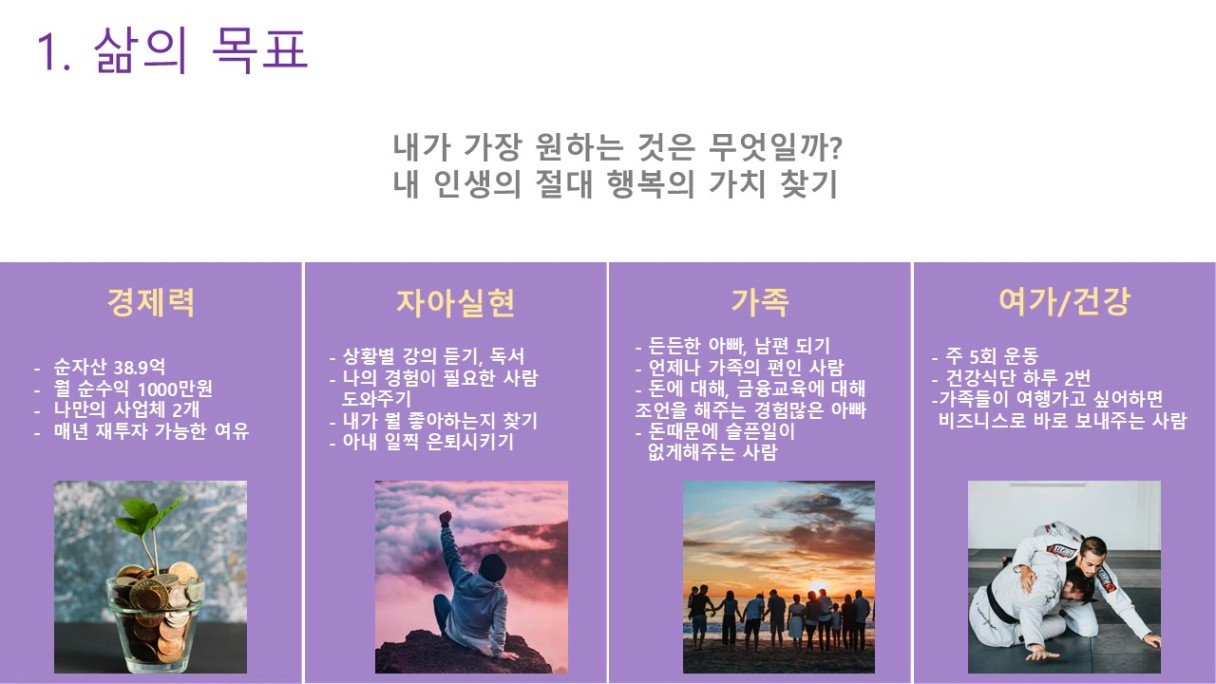 1. 삶의 목표

내가 가장 원하는 것은 무엇일까?
내 인생의 절대 행복의 가치 찾기

경제력

- 순자산 38.9억
- 월 순수익 1000만원
- 나만의 사업체 2개
- 매년 재투자 가능한 여유

자아실현

- 상황별 강의 듣기, 독서
- 나의 경험이 필요한 사람 도와주기
- 내가 뭘 좋아하는지 찾기
- 아내 일찍 은퇴시키기

가족

- 든든한 아빠, 남편 되기
- 언제나 가족의 편인 사람
- 돈에 대해, 금융교육에 대해 조언을 해주는 경험많은 아빠
- 돈때문에 슬픈일이 없게해주는 사람

여가/건강

- 주 5회 운동
- 건강식단 하루 2번
-가족들이 여행가고 싶어하면 비즈니스로 바로 보내주는 사람